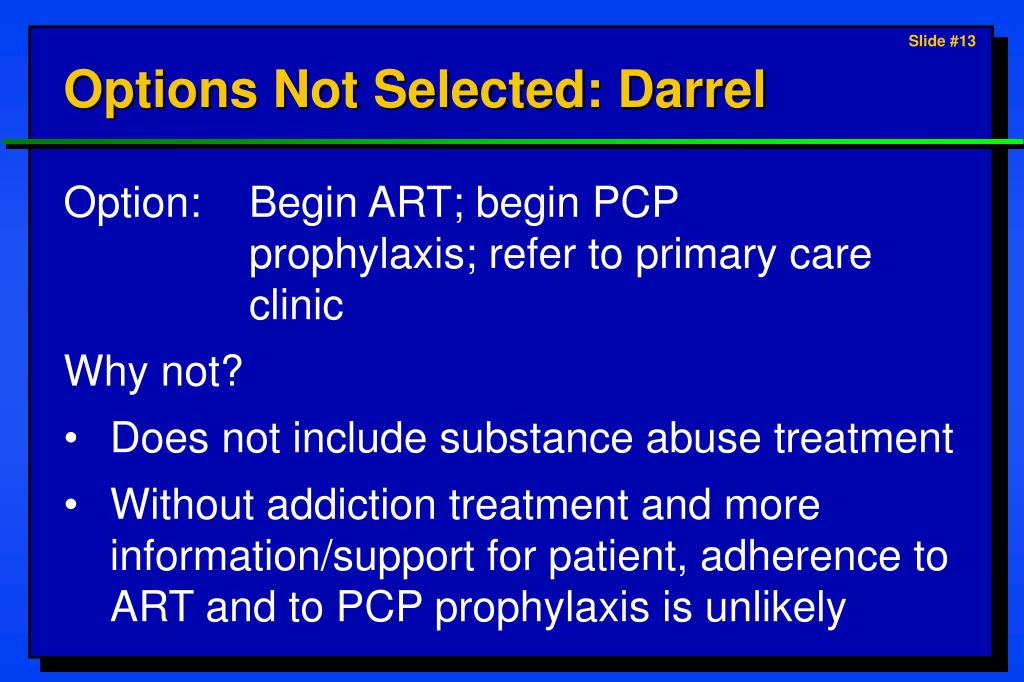 Slide #13

Options Not Selected: Darrel

Option: Begin ART; begin PCP prophylaxis; refer to primary care clinic

Why not?

• Does not include substance abuse treatment

• Without addiction treatment and more information/support for patient, adherence to ART and to PCP prophylaxis is unlikely